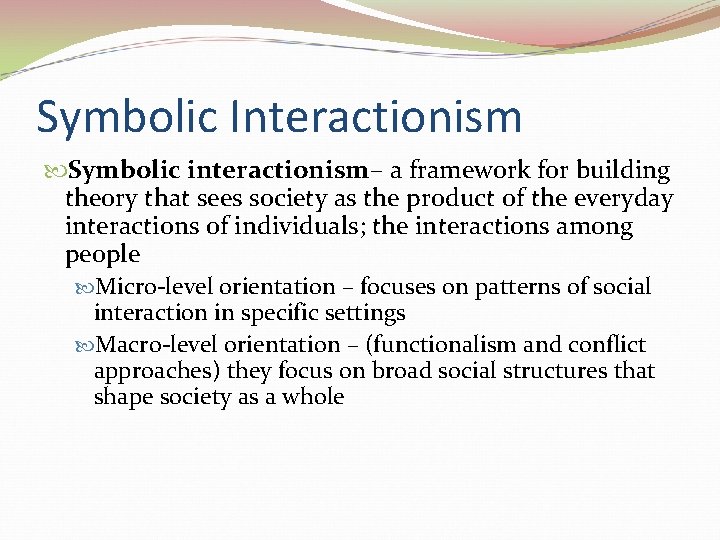 Symbolic Interactionism

Symbolic interactionism– a framework for building theory that sees society as the product of the everyday interactions of individuals; the interactions among people

Micro-level orientation – focuses on patterns of social interaction in specific settings

Macro-level orientation – (functionalism and conflict approaches) they focus on broad social structures that shape society as a whole